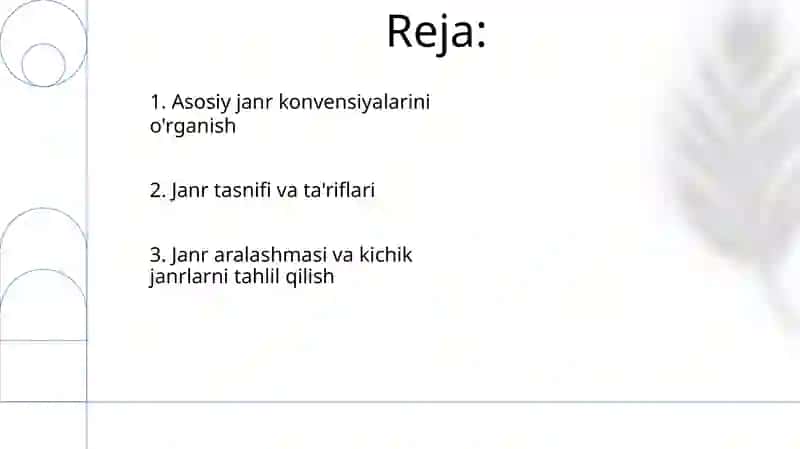 Reja:

1. Asosiy janr konvensiyalarini o'rganish

2. Janr tasnifi va ta'riflari

3. Janr aralashmasi va kichik janrlarni tahlil qilish